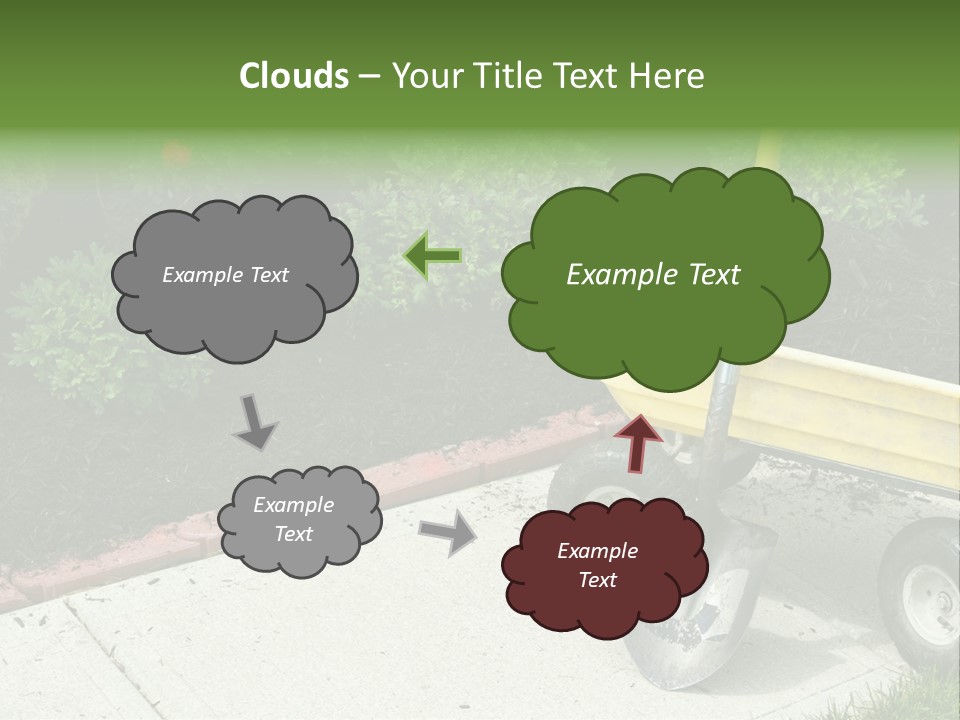 Clouds – Your Title Text Here

Example Text

Example Text

Example Text

Example Text